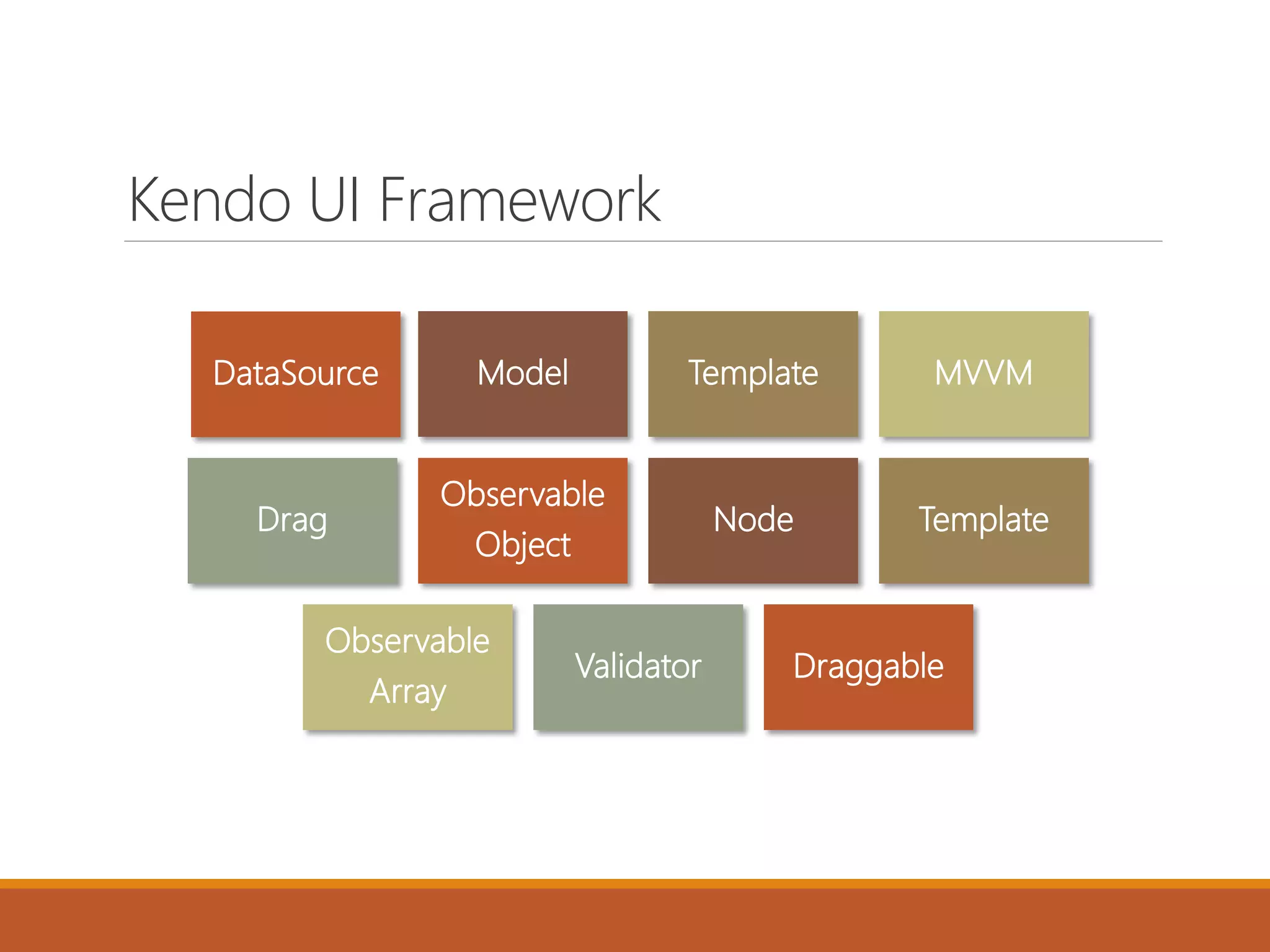 Kendo UI Framework

DataSource

Model

Template

MVVM

Drag

Observable Object

Node

Template

Observable Array

Validator

Draggable